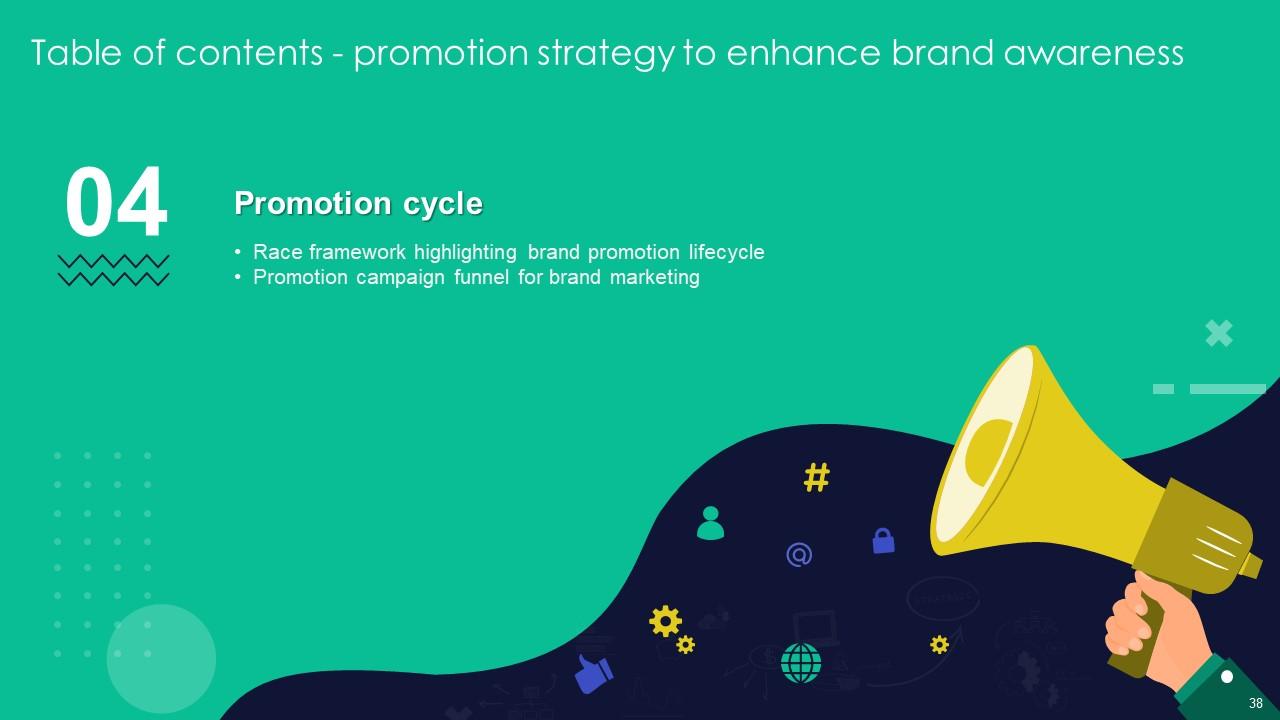 Table of contents - promotion strategy to enhance brand awareness

04

Promotion cycle

• Race framework highlighting brand promotion lifecycle
• Promotion campaign funnel for brand marketing

#

@

38